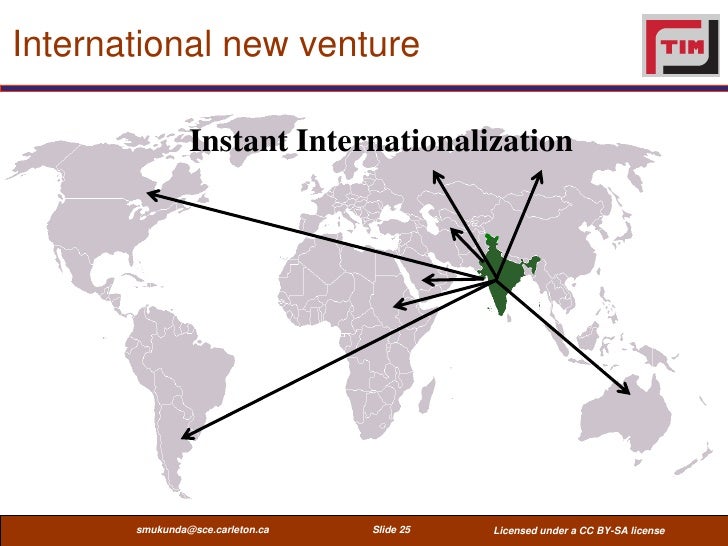 International new venture

TIM

Instant Internationalization

smukunda@sce.carleton.ca Slide 25 Licensed under a CC BY-SA license